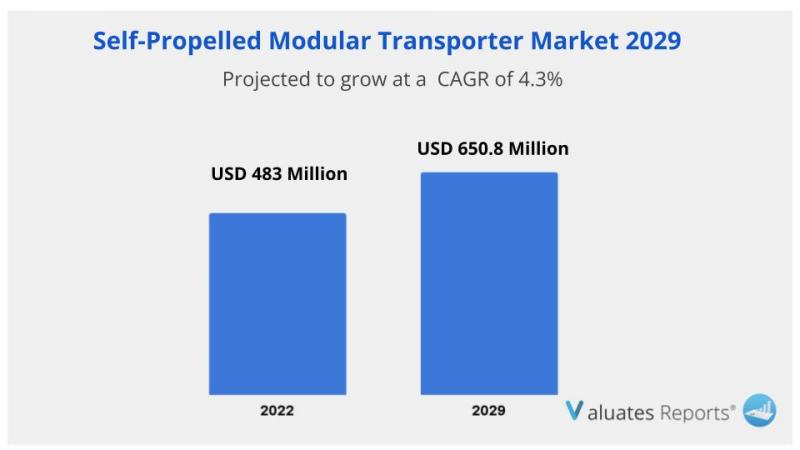 Self-Propelled Modular Transporter Market 2029

Projected to grow at a CAGR of 4.3%

USD 483 Million

USD 650.8 Million

2022

2029

Valuates Reports®